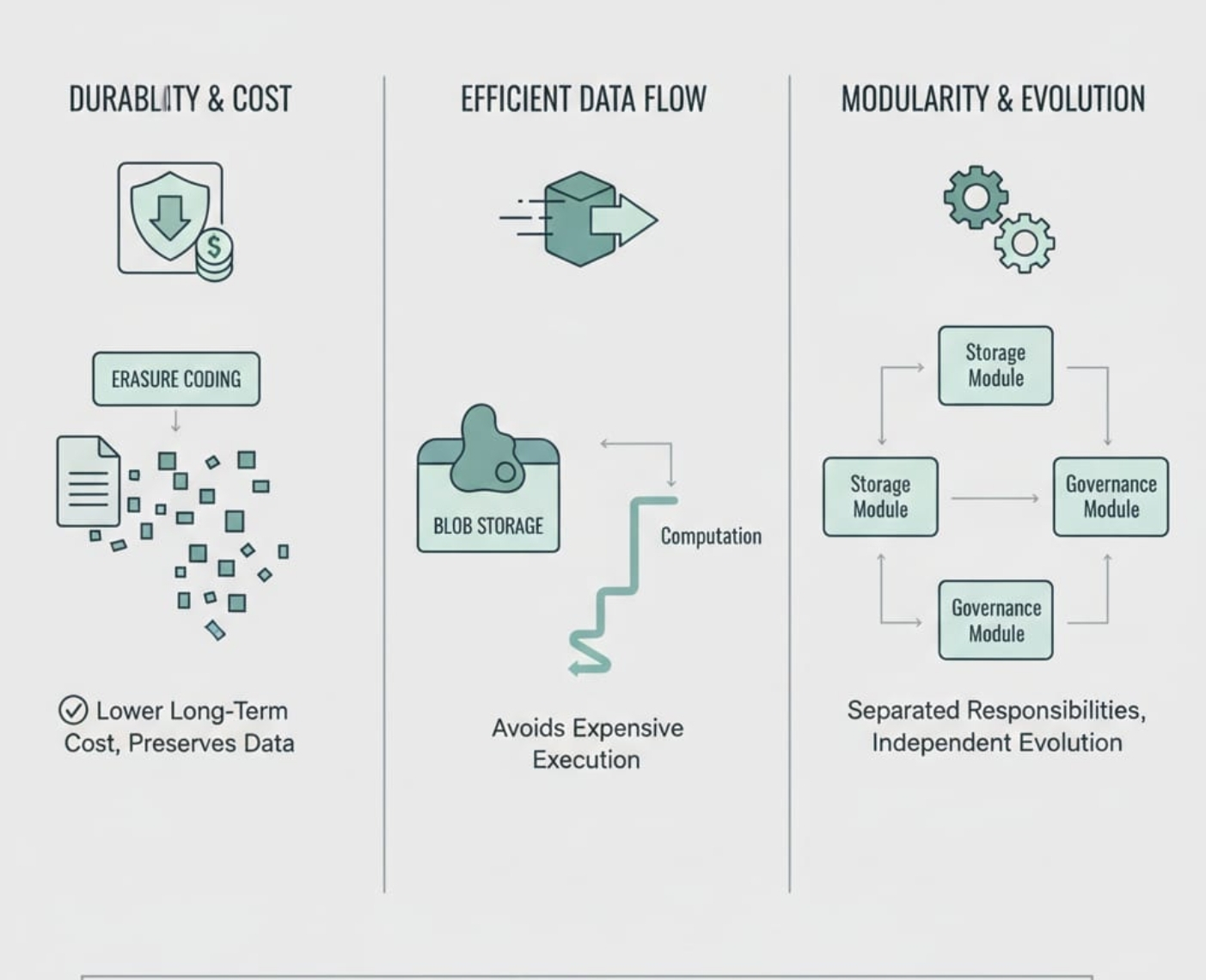 DURABLITY & COST

ERASURE CODING

Lower Long-Term Cost, Preserves Data

EFFICIENT DATA FLOW

BLOB STORAGE

Computation

Avoids Expensive Execution

MODULARITY & EVOLUTION

Storage Module

Storage Module

Governance Module

Governance Module

Separated Responsibilities, Independent Evolution